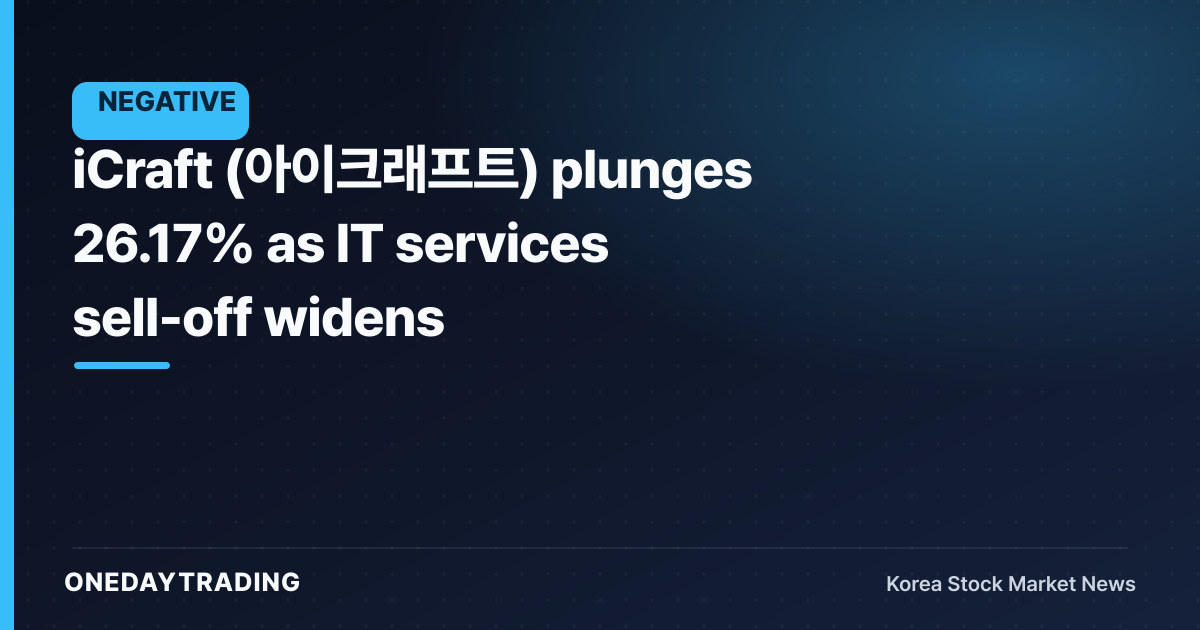 NEGATIVE

iCraft (아이크래프트) plunges 26.17% as IT services sell-off widens

ONEDAYTRADING

Korea Stock Market News